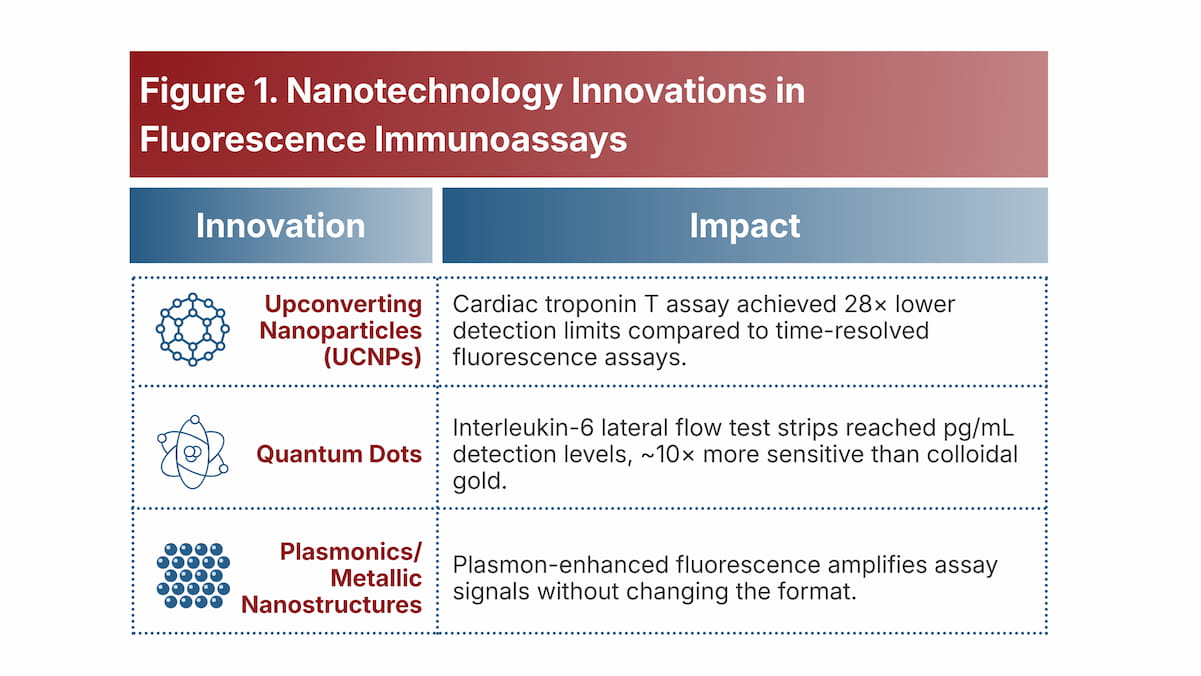 Figure 1. Nanotechnology Innovations in Fluorescence Immunoassays

| Innovation | Impact |
|---|---|
| Upconverting Nanoparticles (UCNPs) | Cardiac troponin T assay achieved 28× lower detection limits compared to time-resolved fluorescence assays. |
| Quantum Dots | Interleukin-6 lateral flow test strips reached pg/mL detection levels, ~10× more sensitive than colloidal gold. |
| Plasmonics/ Metallic Nanostructures | Plasmon-enhanced fluorescence amplifies assay signals without changing the format. |